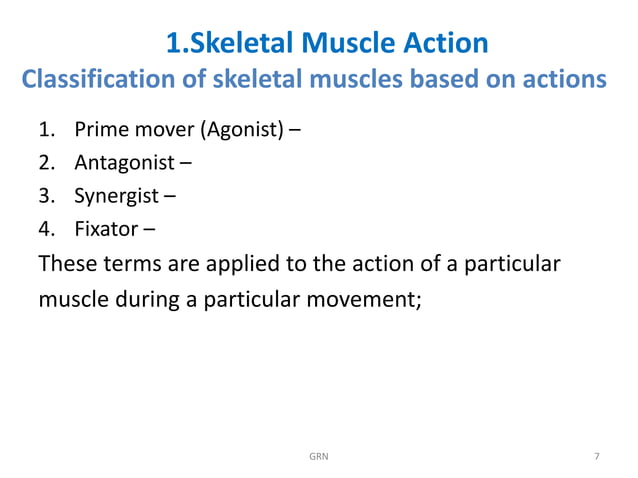 1.Skeletal Muscle Action
Classification of skeletal muscles based on actions

1. Prime mover (Agonist) –
2. Antagonist –
3. Synergist –
4. Fixator –

These terms are applied to the action of a particular muscle during a particular movement;

GRN

7